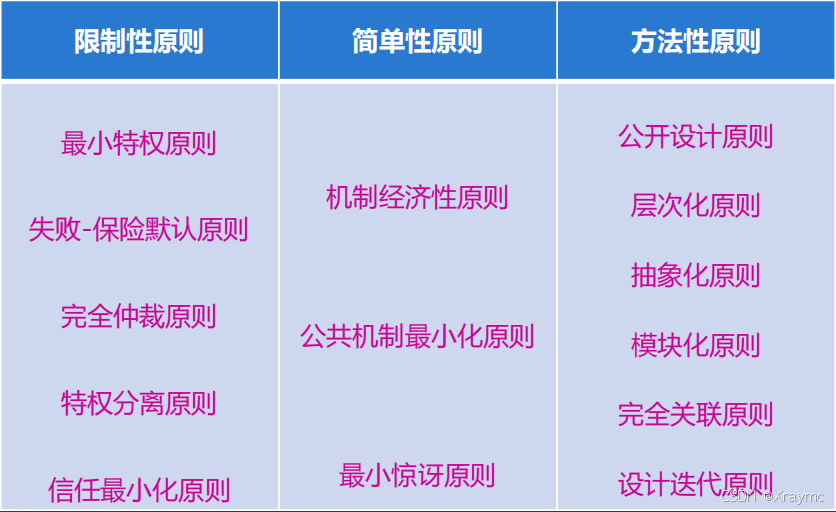 | 限制性原则 | 简单性原则 | 方法性原则 |
|---|---|---|
| 最小特权原则<br>失败-保险默认原则<br>完全仲裁原则<br>特权分离原则<br>信任最小化原则 | 机制经济性原则<br>公共机制最小化原则<br>最小惊讶原则 | 公开设计原则<br>层次化原则<br>抽象化原则<br>模块化原则<br>完全关联原则<br>设计迭代原则 |

CSDN @Xraymc